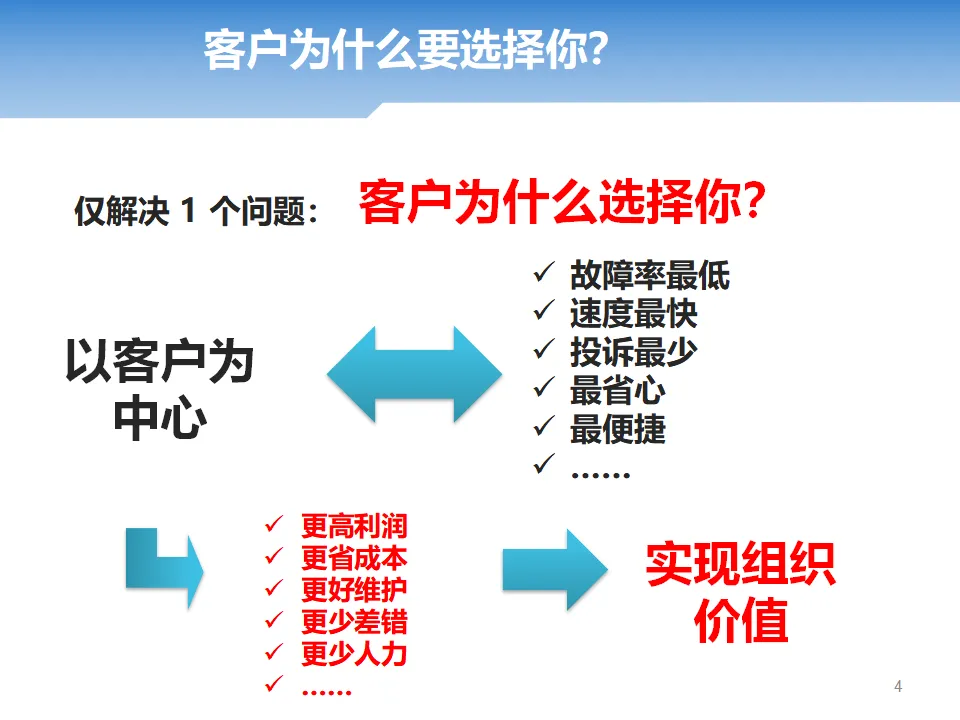 客户为什么要选择你？

仅解决 1 个问题： 客户为什么选择你？

以客户为中心

✓ 故障率最低
✓ 速度最快
✓ 投诉最少
✓ 最省心
✓ 最便捷
✓ ……

✓ 更高利润
✓ 更省成本
✓ 更好维护
✓ 更少差错
✓ 更少人力
✓ ……

实现组织价值

4